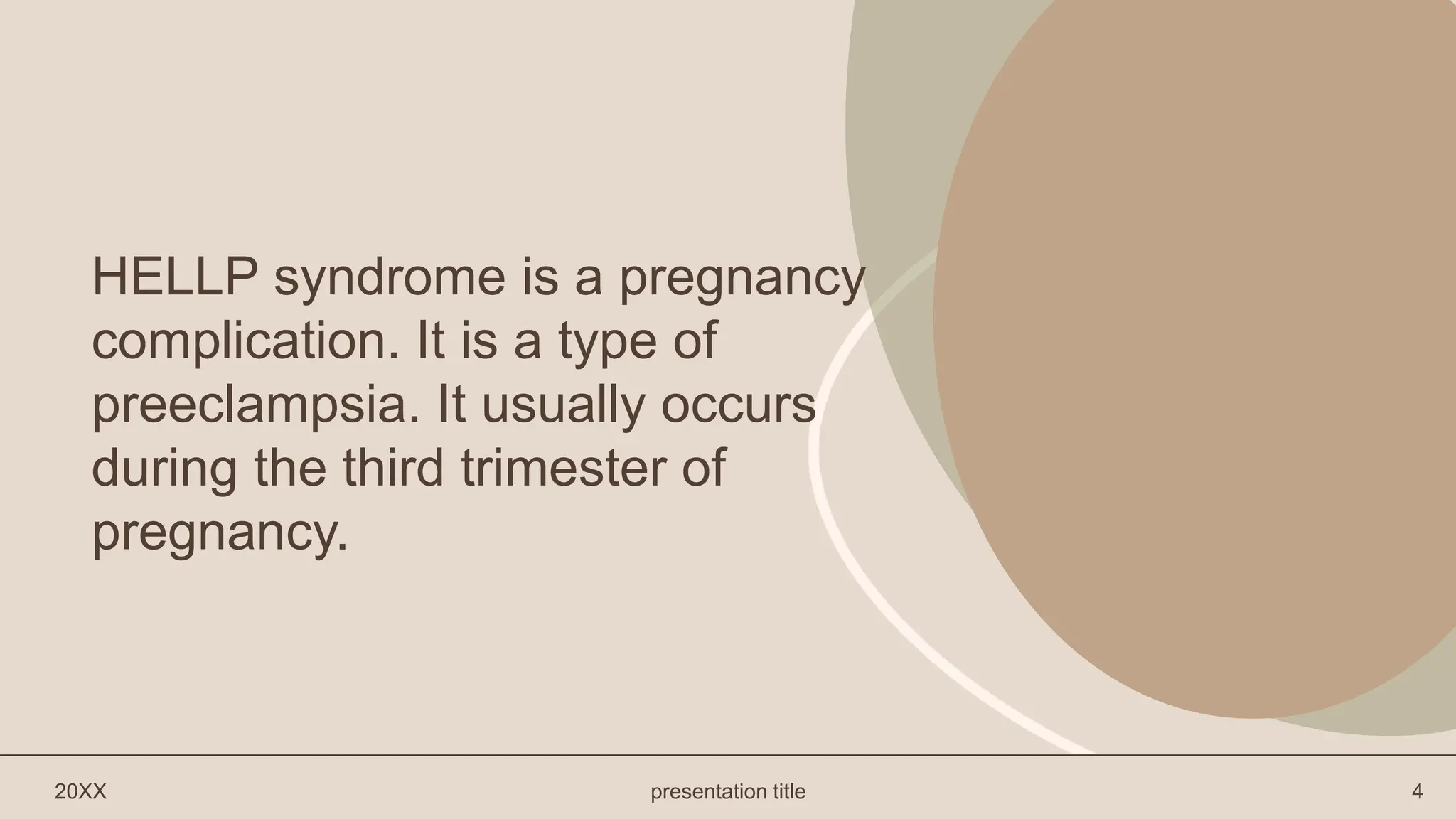 HELLP syndrome is a pregnancy complication. It is a type of preeclampsia. It usually occurs during the third trimester of pregnancy.

20XX

presentation title

4